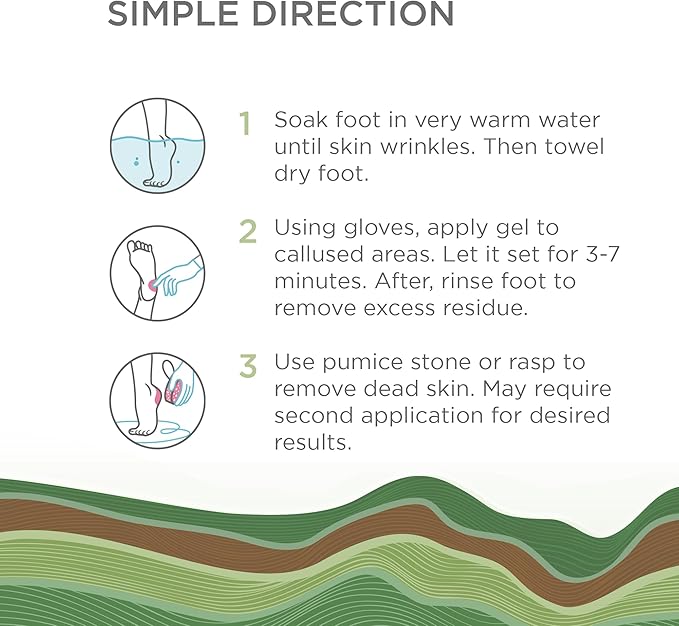 SIMPLE DIRECTION

1 Soak foot in very warm water until skin wrinkles. Then towel dry foot.

2 Using gloves, apply gel to callused areas. Let it set for 3-7 minutes. After, rinse foot to remove excess residue.

3 Use pumice stone or rasp to remove dead skin. May require second application for desired results.